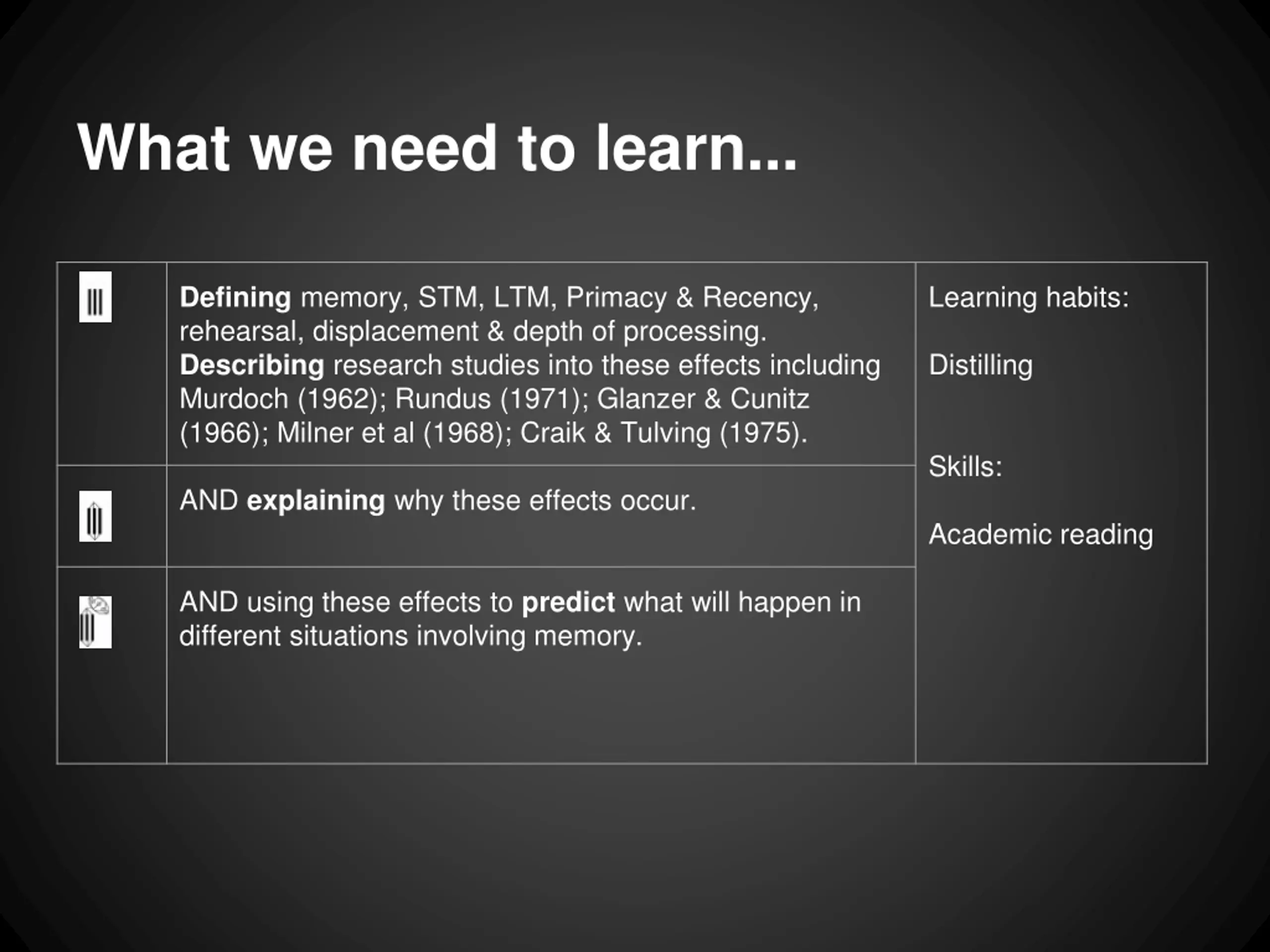 What we need to learn...

| | | |
|---|---|---|
| | Defining memory, STM, LTM, Primacy & Recency, rehearsal, displacement & depth of processing. Describing research studies into these effects including Murdoch (1962); Rundus (1971); Glanzer & Cunitz (1966); Milner et al (1968); Craik & Tulving (1975). | Learning habits: Distilling Skills: Academic reading |
| | AND explaining why these effects occur. | |
| | AND using these effects to predict what will happen in different situations involving memory. | |